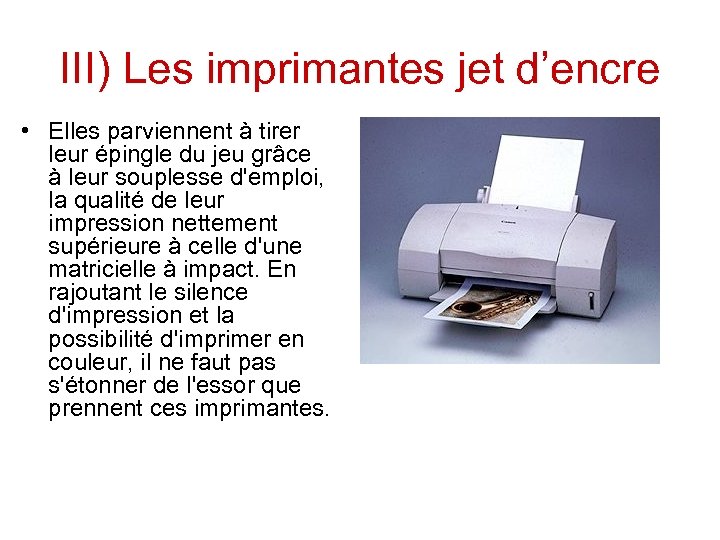 III) Les imprimantes jet d’encre

• Elles parviennent à tirer leur épingle du jeu grâce à leur souplesse d'emploi, la qualité de leur impression nettement supérieure à celle d'une matricielle à impact. En rajoutant le silence d'impression et la possibilité d'imprimer en couleur, il ne faut pas s'étonner de l'essor que prennent ces imprimantes.

Canon